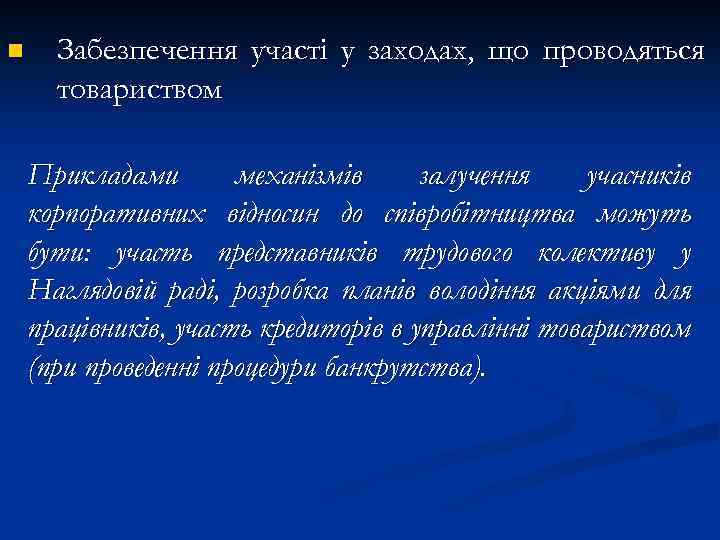 Забезпечення участі у заходах, що проводяться товариством

Прикладами механізмів залучення учасників корпоративних відносин до співробітництва можуть бути: участь представників трудового колективу у Наглядовій раді, розробка планів володіння акціями для працівників, участь кредиторів в управлінні товариством (при проведенні процедури банкрутства).